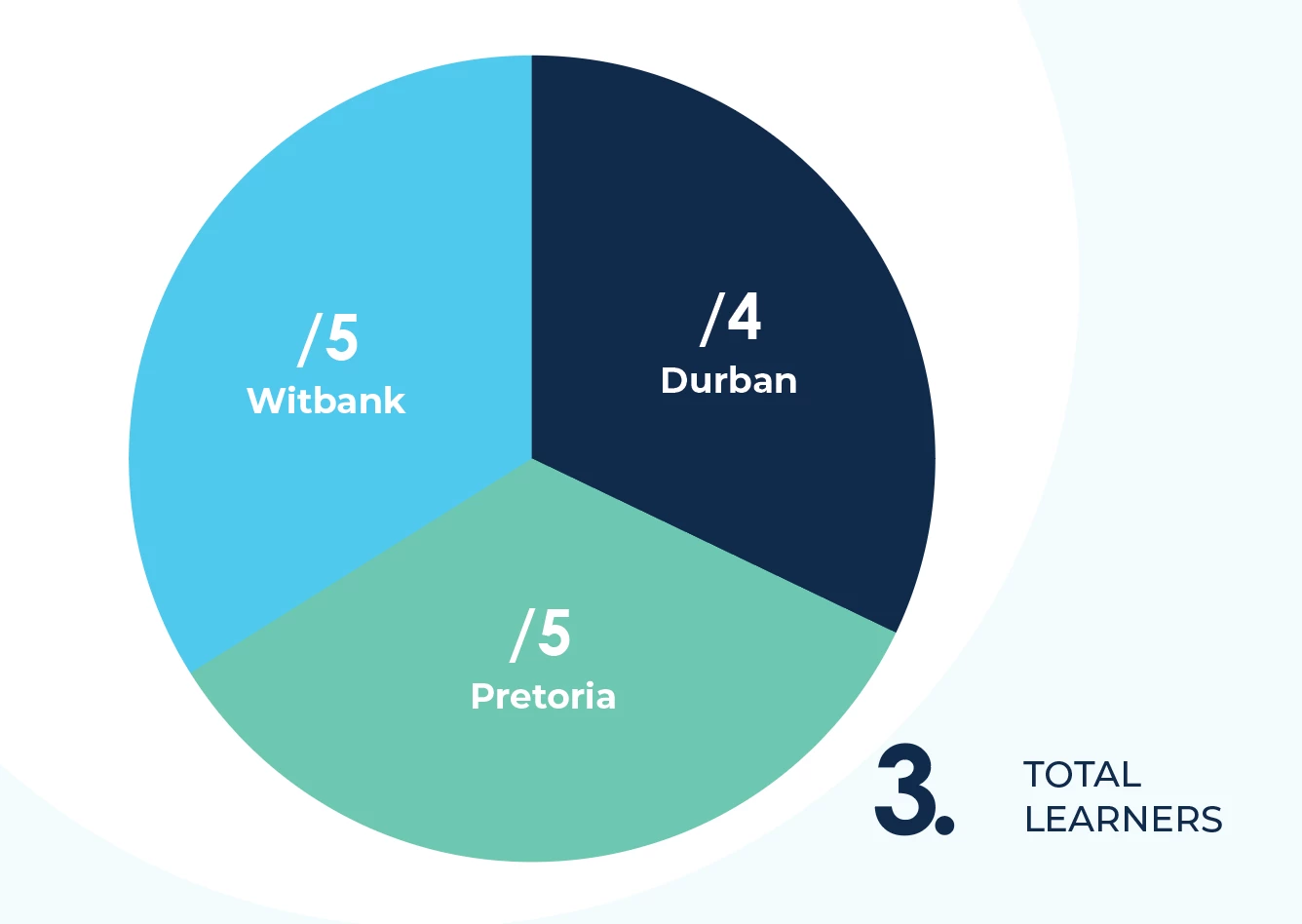 /5
Witbank

/4
Durban

/5
Pretoria

3.

TOTAL
LEARNERS